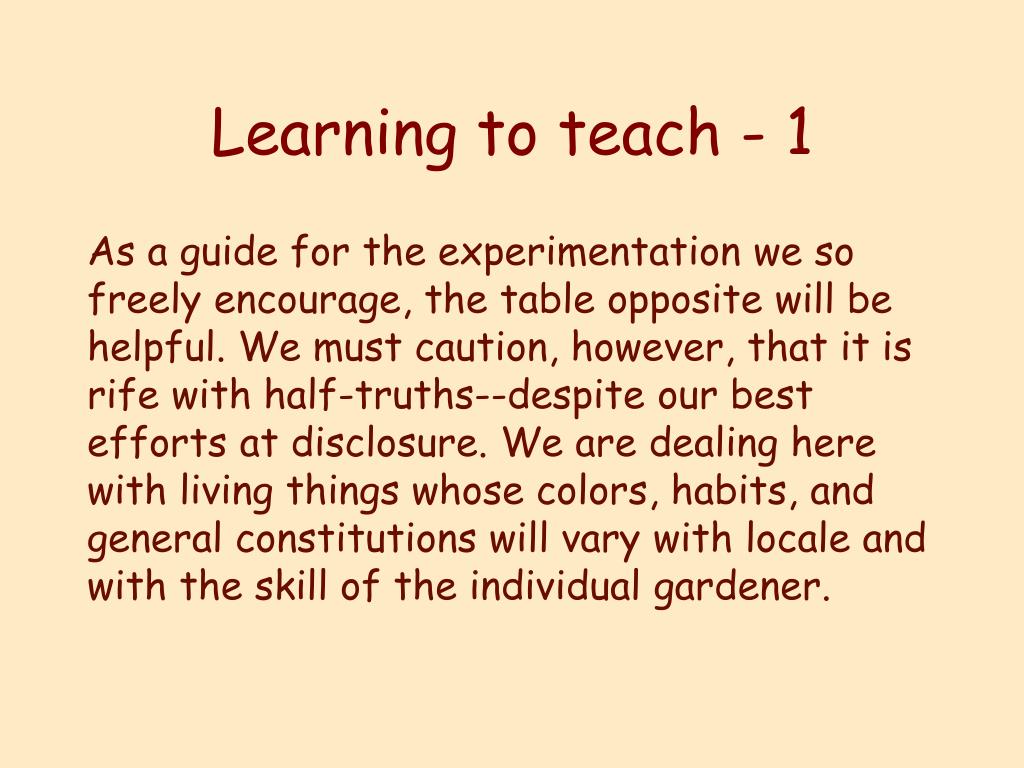 Learning to teach - 1

As a guide for the experimentation we so freely encourage, the table opposite will be helpful. We must caution, however, that it is rife with half-truths--despite our best efforts at disclosure. We are dealing here with living things whose colors, habits, and general constitutions will vary with locale and with the skill of the individual gardener.